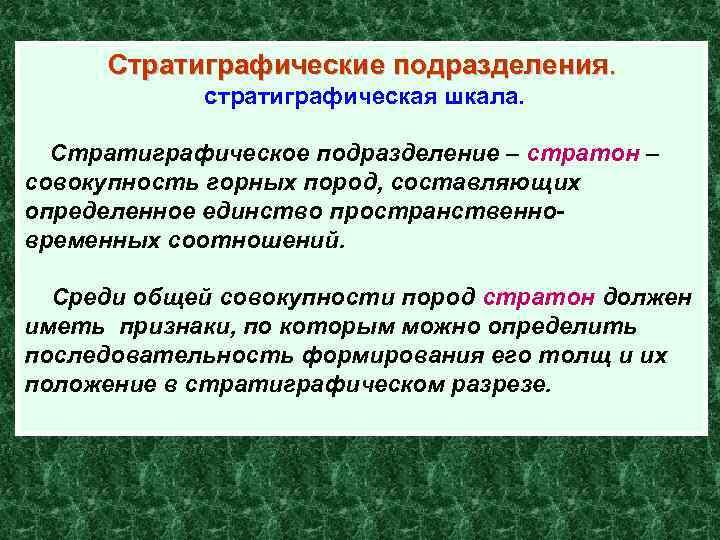 Стратиграфические подразделения.
стратиграфическая шкала.

Стратиграфическое подразделение – стратон – совокупность горных пород, составляющих определенное единство пространственно-временных соотношений.

Среди общей совокупности пород стратон должен иметь признаки, по которым можно определить последовательность формирования его толщ и их положение в стратиграфическом разрезе.